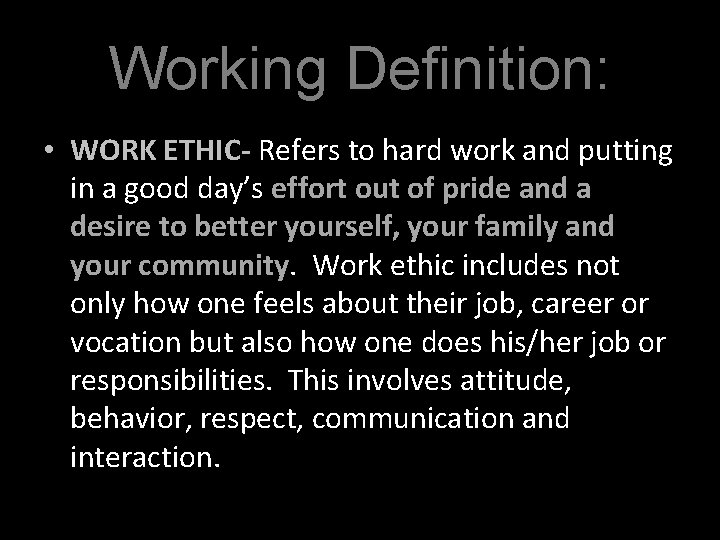 Working Definition:

• WORK ETHIC- Refers to hard work and putting in a good day's effort out of pride and a desire to better yourself, your family and your community. Work ethic includes not only how one feels about their job, career or vocation but also how one does his/her job or responsibilities. This involves attitude, behavior, respect, communication and interaction.